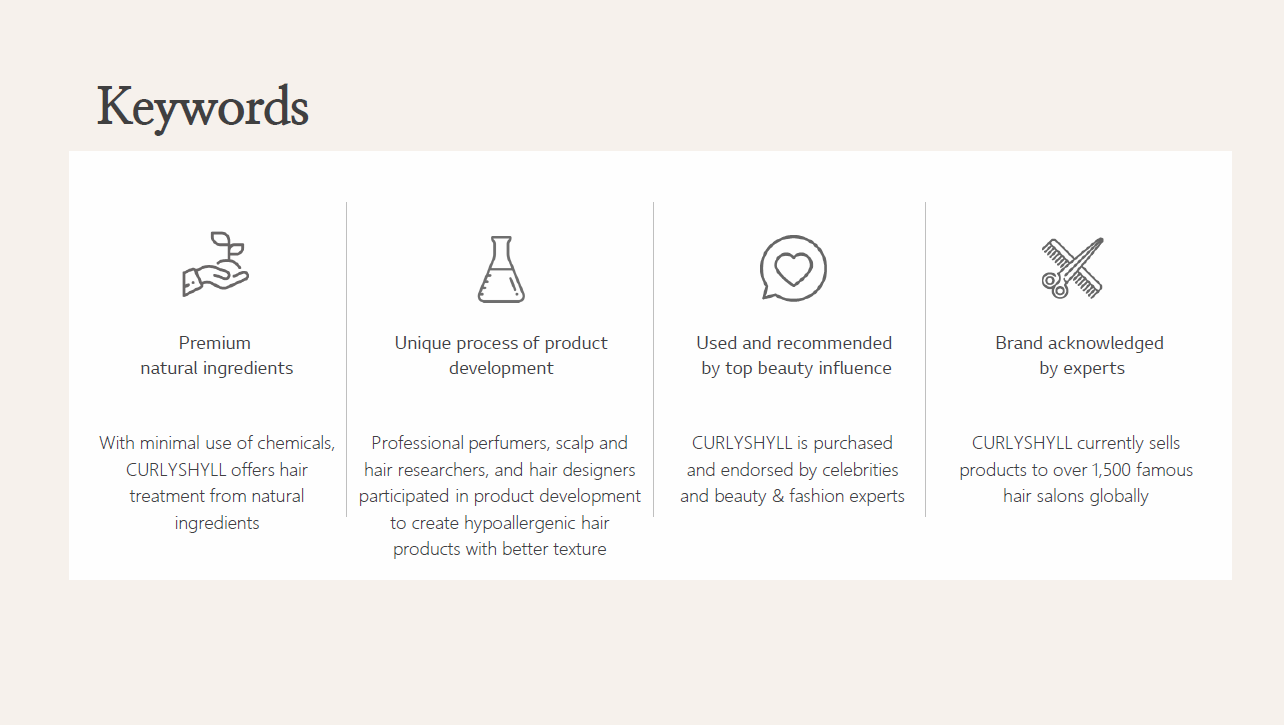 Keywords

Premium
natural ingredients

With minimal use of chemicals, CURLYSHYLL offers hair treatment from natural ingredients

Unique process of product development

Professional perfumers, scalp and hair researchers, and hair designers participated in product development to create hypoallergenic hair products with better texture

Used and recommended
by top beauty influence

CURLYSHYLL is purchased and endorsed by celebrities and beauty & fashion experts

Brand acknowledged
by experts

CURLYSHYLL currently sells products to over 1,500 famous hair salons globally